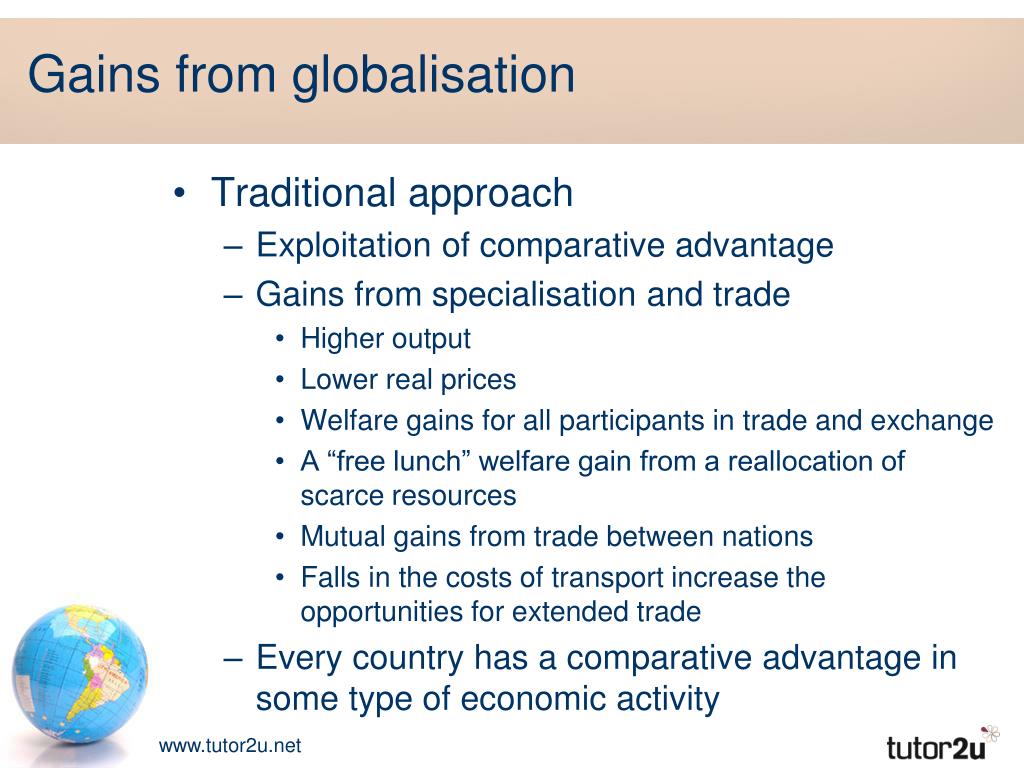 Gains from globalisation

• Traditional approach
– Exploitation of comparative advantage
– Gains from specialisation and trade
• Higher output
• Lower real prices
• Welfare gains for all participants in trade and exchange
• A “free lunch” welfare gain from a reallocation of scarce resources
• Mutual gains from trade between nations
• Falls in the costs of transport increase the opportunities for extended trade
– Every country has a comparative advantage in some type of economic activity

www.tutor2u.net

tutor2u